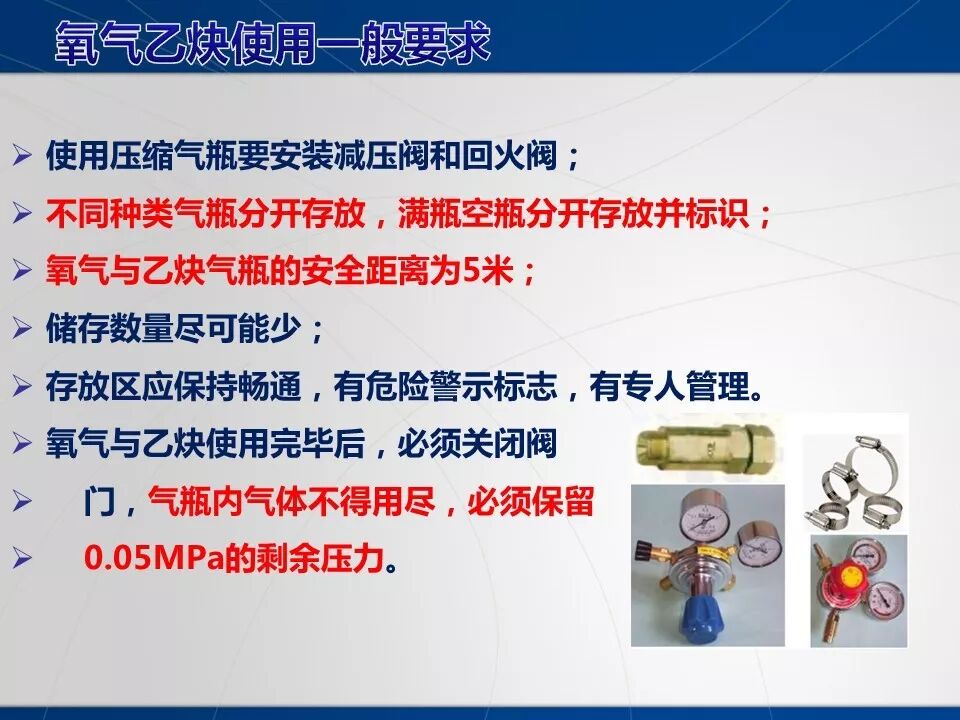 氧气乙炔使用一般要求

➢ 使用压缩气瓶要安装减压阀和回火阀；
➢ 不同种类气瓶分开存放，满瓶空瓶分开存放并标识；
➢ 氧气与乙炔气瓶的安全距离为5米；
➢ 储存数量尽可能少；
➢ 存放区应保持畅通，有危险警示标志，有专人管理。
➢ 氧气与乙炔使用完毕后，必须关闭阀
➢ 门，气瓶内气体不得用尽，必须保留
➢ 0.05MPa的剩余压力。